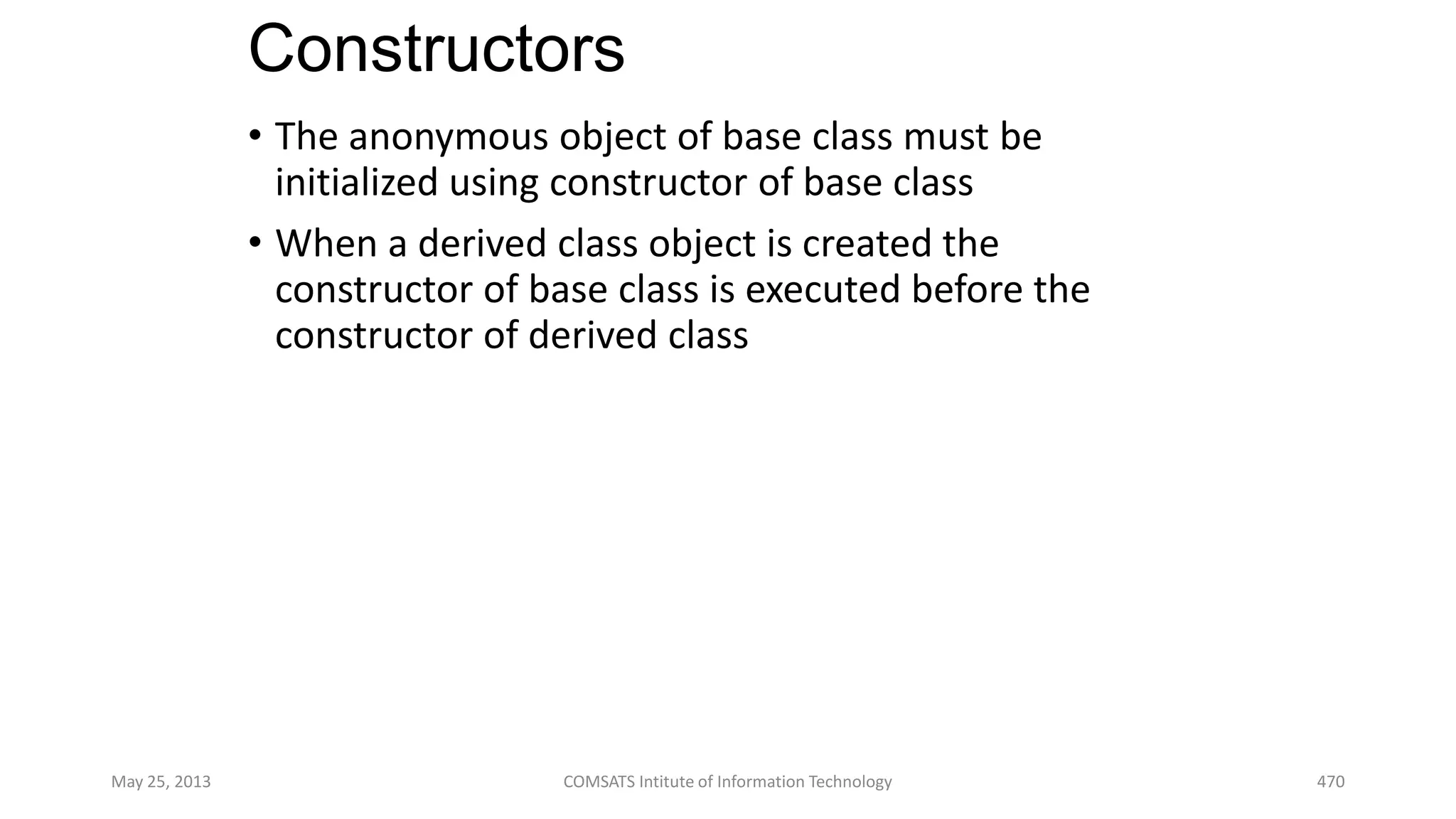 Constructors

• The anonymous object of base class must be initialized using constructor of base class

• When a derived class object is created the constructor of base class is executed before the constructor of derived class

May 25, 2013

COMSATS Intitute of Information Technology

470